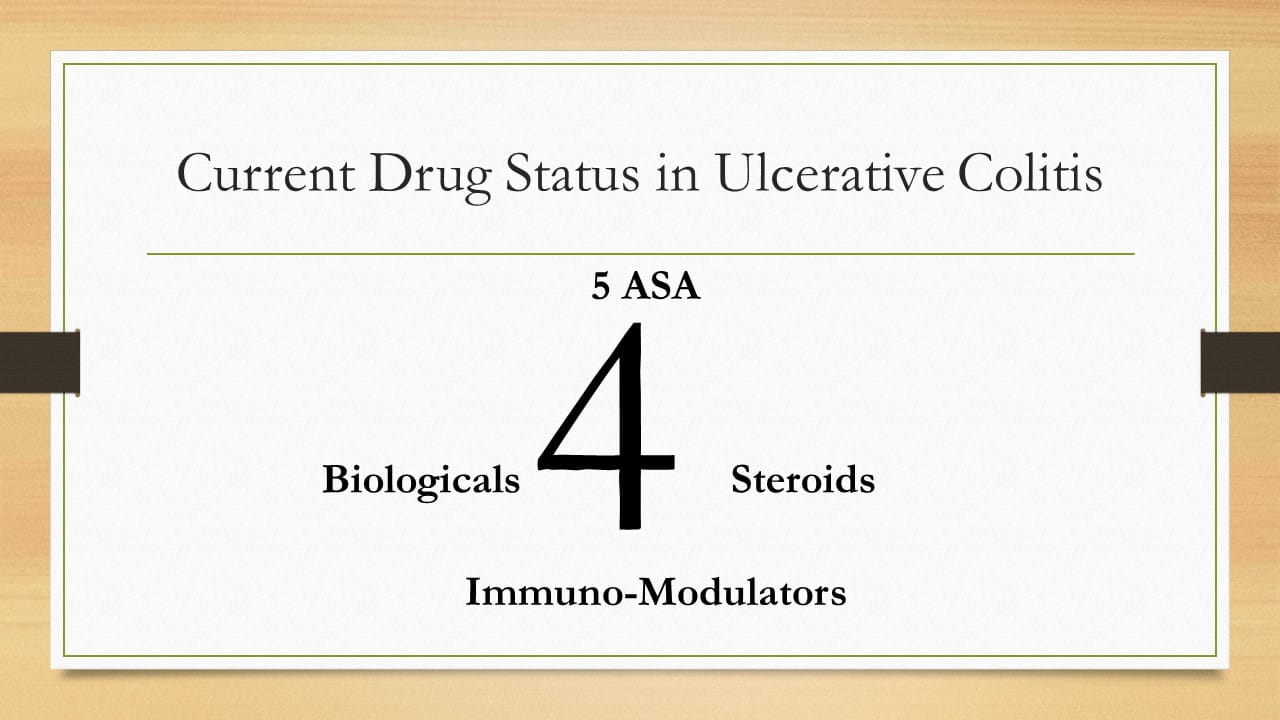 Current Drug Status in Ulcerative Colitis

5 ASA

Biologicals

4

Steroids

Immuno-Modulators